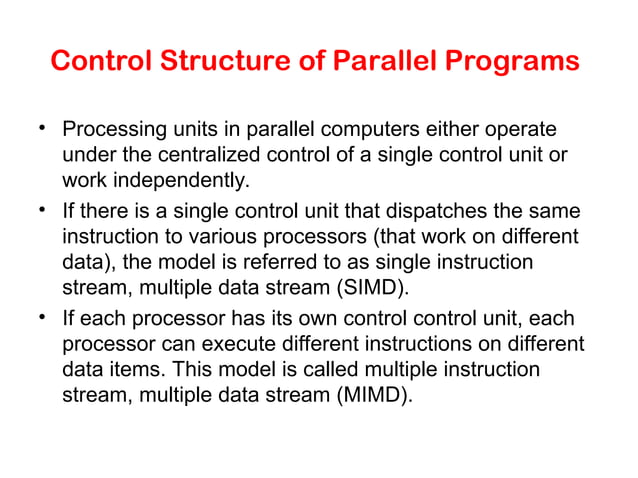 Control Structure of Parallel Programs

• Processing units in parallel computers either operate under the centralized control of a single control unit or work independently.

• If there is a single control unit that dispatches the same instruction to various processors (that work on different data), the model is referred to as single instruction stream, multiple data stream (SIMD).

• If each processor has its own control control unit, each processor can execute different instructions on different data items. This model is called multiple instruction stream, multiple data stream (MIMD).